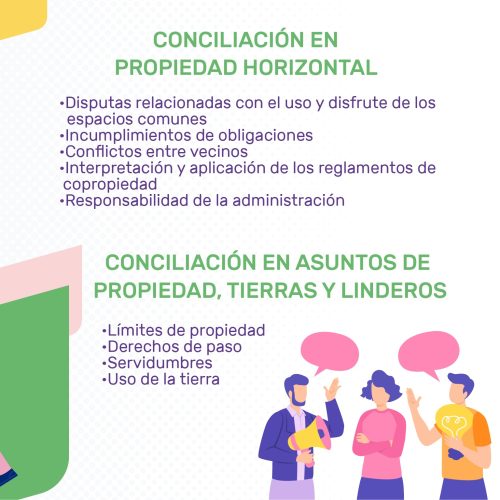 CONCILIACIÓN EN PROPIEDAD HORIZONTAL

•Disputas relacionadas con el uso y disfrute de los espacios comunes
•Incumplimientos de obligaciones
•Conflictos entre vecinos
•Interpretación y aplicación de los reglamentos de copropiedad
•Responsabilidad de la administración

CONCILIACIÓN EN ASUNTOS DE PROPIEDAD, TIERRAS Y LINDEROS

•Límites de propiedad
•Derechos de paso
•Servidumbres
•Uso de la tierra